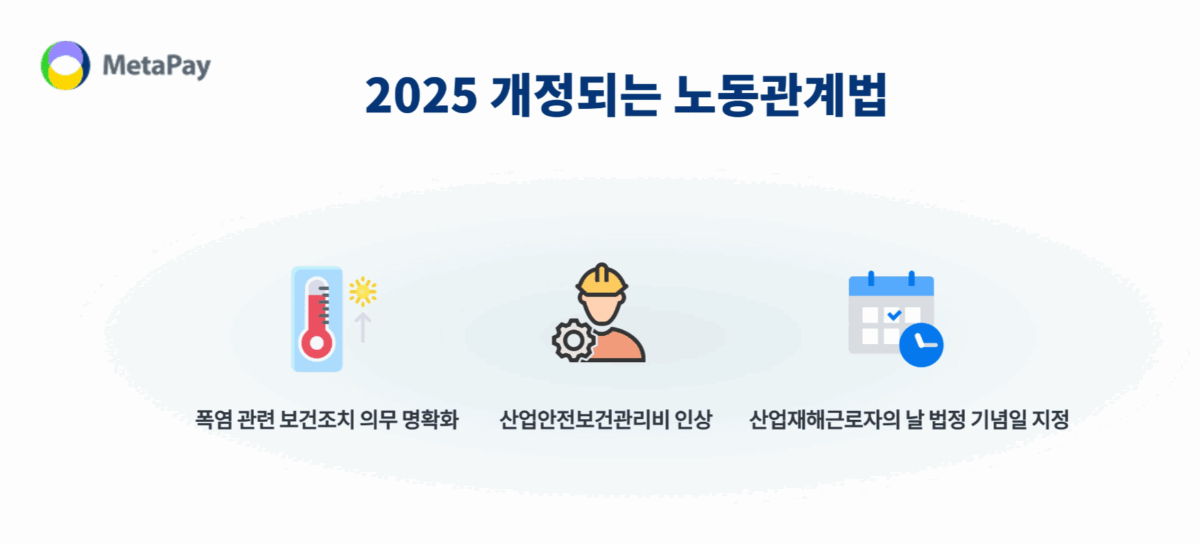 MetaPay

2025 개정되는 노동관계법

폭염 관련 보건조치 의무 명확화

산업안전보건관리비 인상

산업재해근로자의 날 법정 기념일 지정